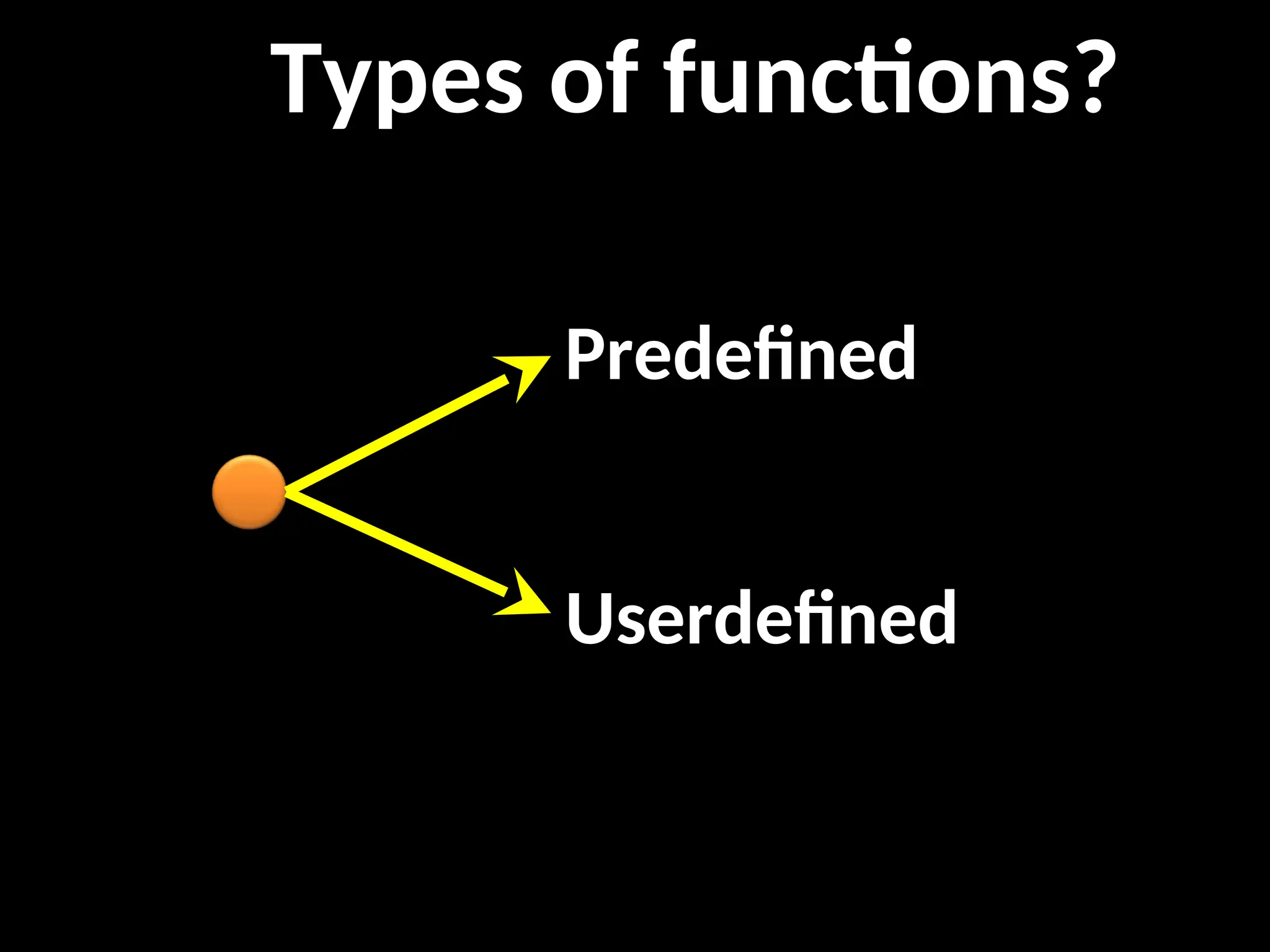 Types of functions?

Predefined

Userdefined